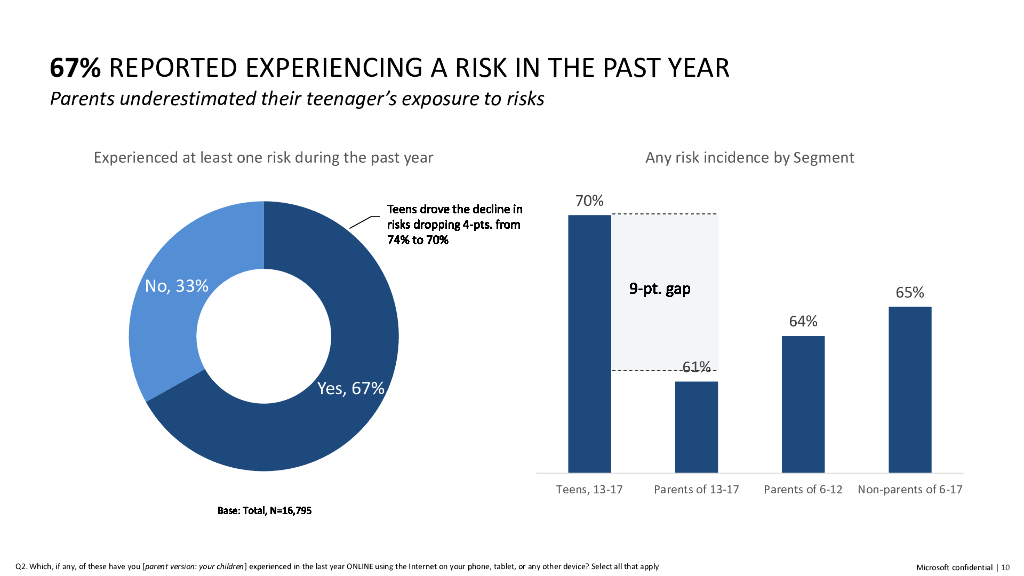 67% REPORTED EXPERIENCING A RISK IN THE PAST YEAR
Parents underestimated their teenager's exposure to risks

Experienced at least one risk during the past year

Teens drove the decline in risks dropping 4-pts. from 74% to 70%

No, 33%

Yes, 67%

Base: Total, N=16,795

Any risk incidence by Segment

70%

9-pt. gap

61%

64%

65%

Teens, 13-17
Parents of 13-17
Parents of 6-12
Non-parents of 6-17

Q2. Which, if any, of these have you [parent version: your children] experienced in the last year ONLINE using the Internet on your phone, tablet, or any other device? Select all that apply

Microsoft confidential | 10